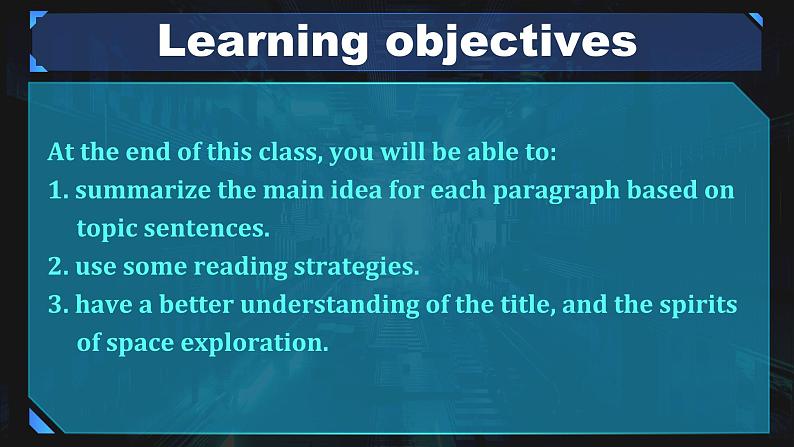 Learning objectives

At the end of this class, you will be able to:
1. summarize the main idea for each paragraph based on topic sentences.
2. use some reading strategies.
3. have a better understanding of the title, and the spirits of space exploration.